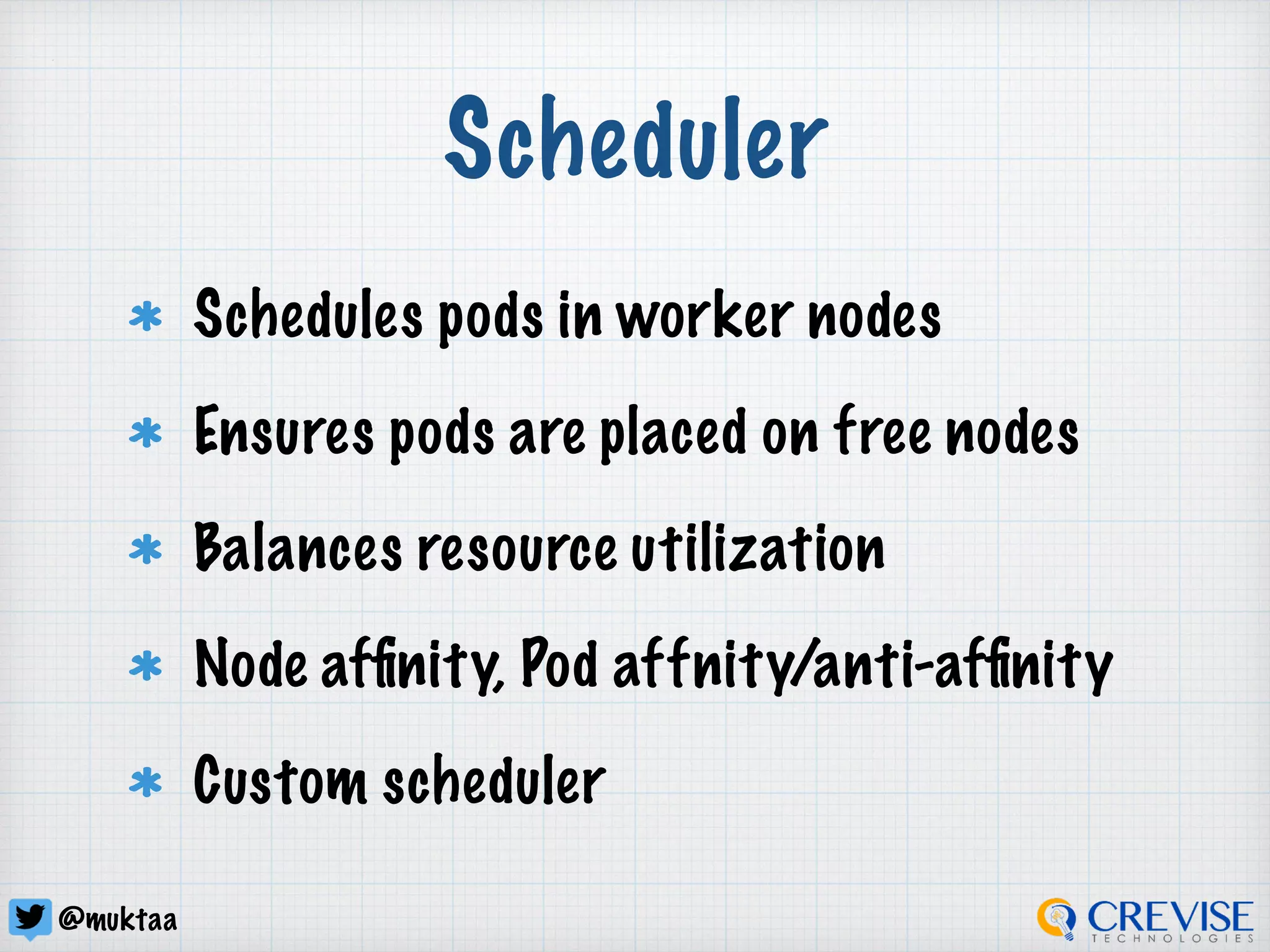 Scheduler

* Schedules pods in worker nodes
* Ensures pods are placed on free nodes
* Balances resource utilization
* Node affinity, Pod affnity/anti-affinity
* Custom scheduler

@muktaa

CREVISE
TECHNOLOGIES